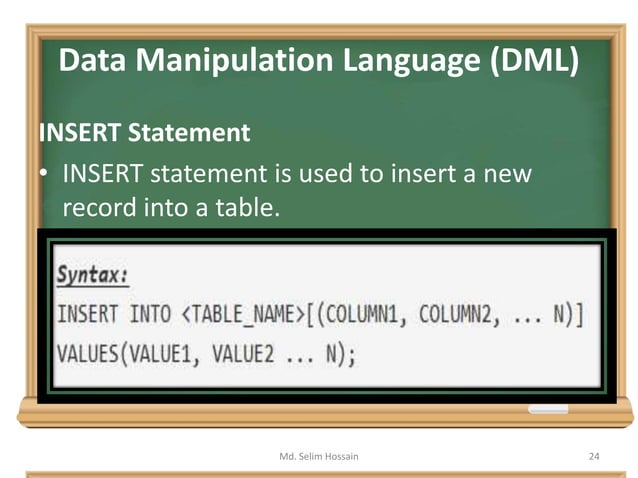 Data Manipulation Language (DML)

INSERT Statement

• INSERT statement is used to insert a new record into a table.

Syntax:

INSERT INTO <TABLE_NAME>[(COLUMN1, COLUMN2, ... N)]
VALUES(VALUE1, VALUE2 ... N);

Md. Selim Hossain 24